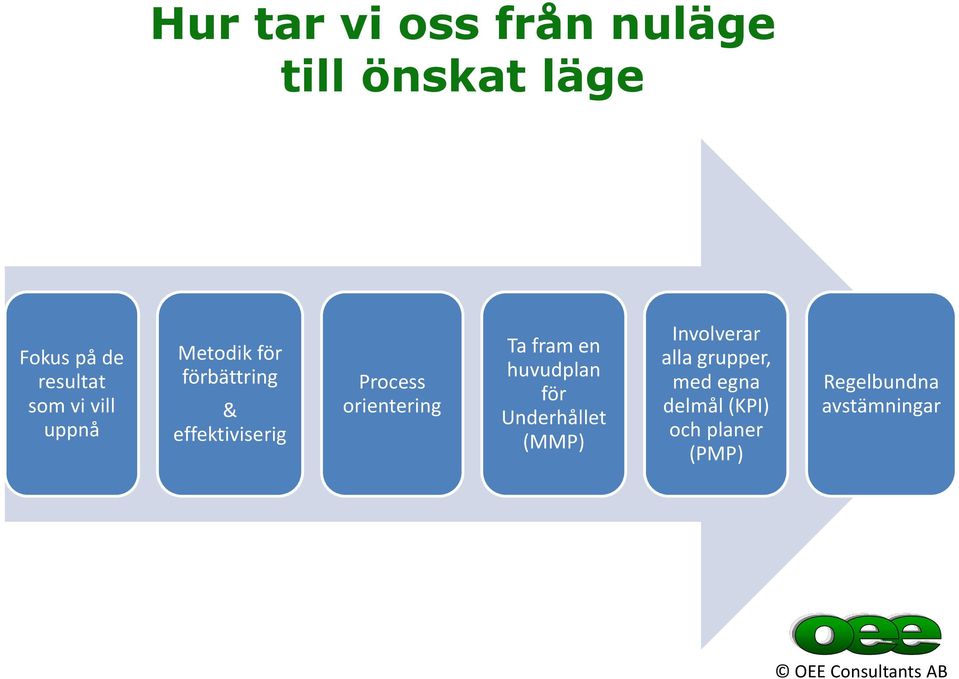 Hur tar vi oss från nuläge till önskat läge

Fokus på de resultat som vi vill uppnå

Metodik för förbättring & effektiviserig

Process orientering

Ta fram en huvudplan för Underhållet (MMP)

Involverar alla grupper, med egna delmål (KPI) och planer (PMP)

Regelbundna avstämningar

oee

© OEE Consultants AB